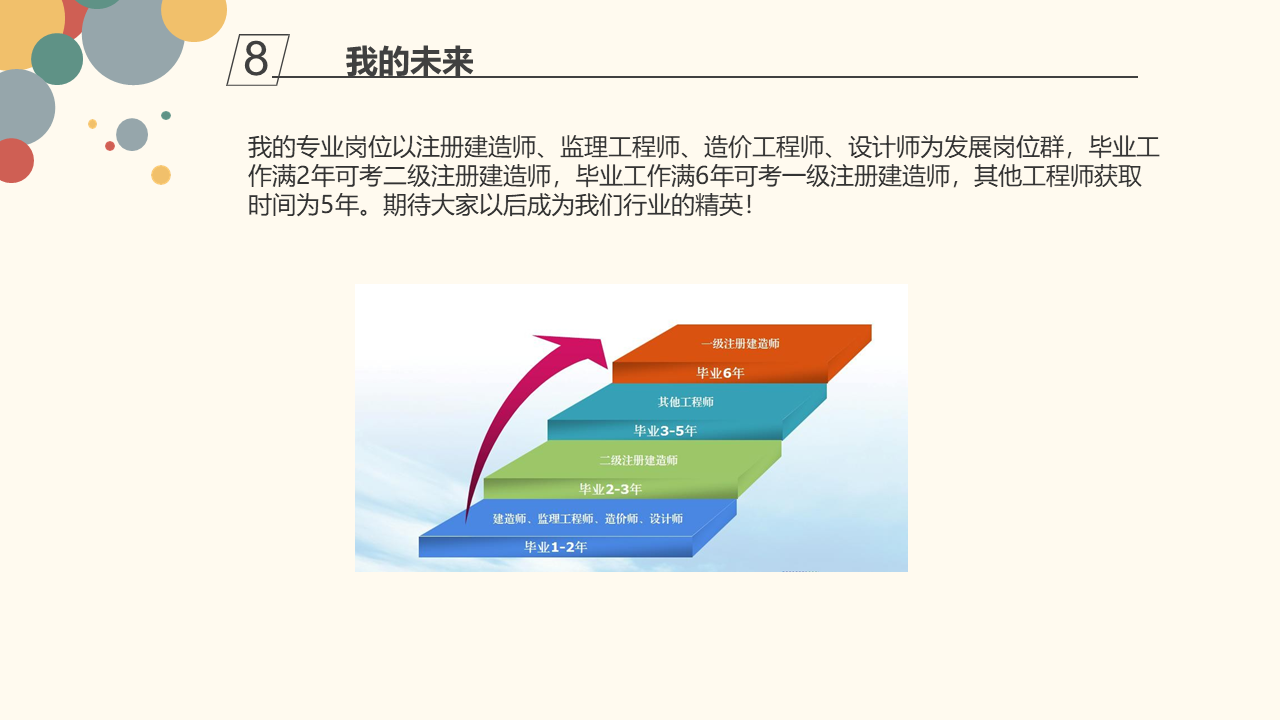 8 我的未来

我的专业岗位以注册建造师、监理工程师、造价工程师、设计师为发展岗位群，毕业工作满2年可考二级注册建造师，毕业工作满6年可考一级注册建造师，其他工程师获取时间为5年。期待大家以后成为我们行业的精英！

一级注册建造师
毕业6年
其他工程师
毕业3-5年
二级注册建造师
毕业2-3年
建造师、监理工程师、造价师、设计师
毕业1-2年